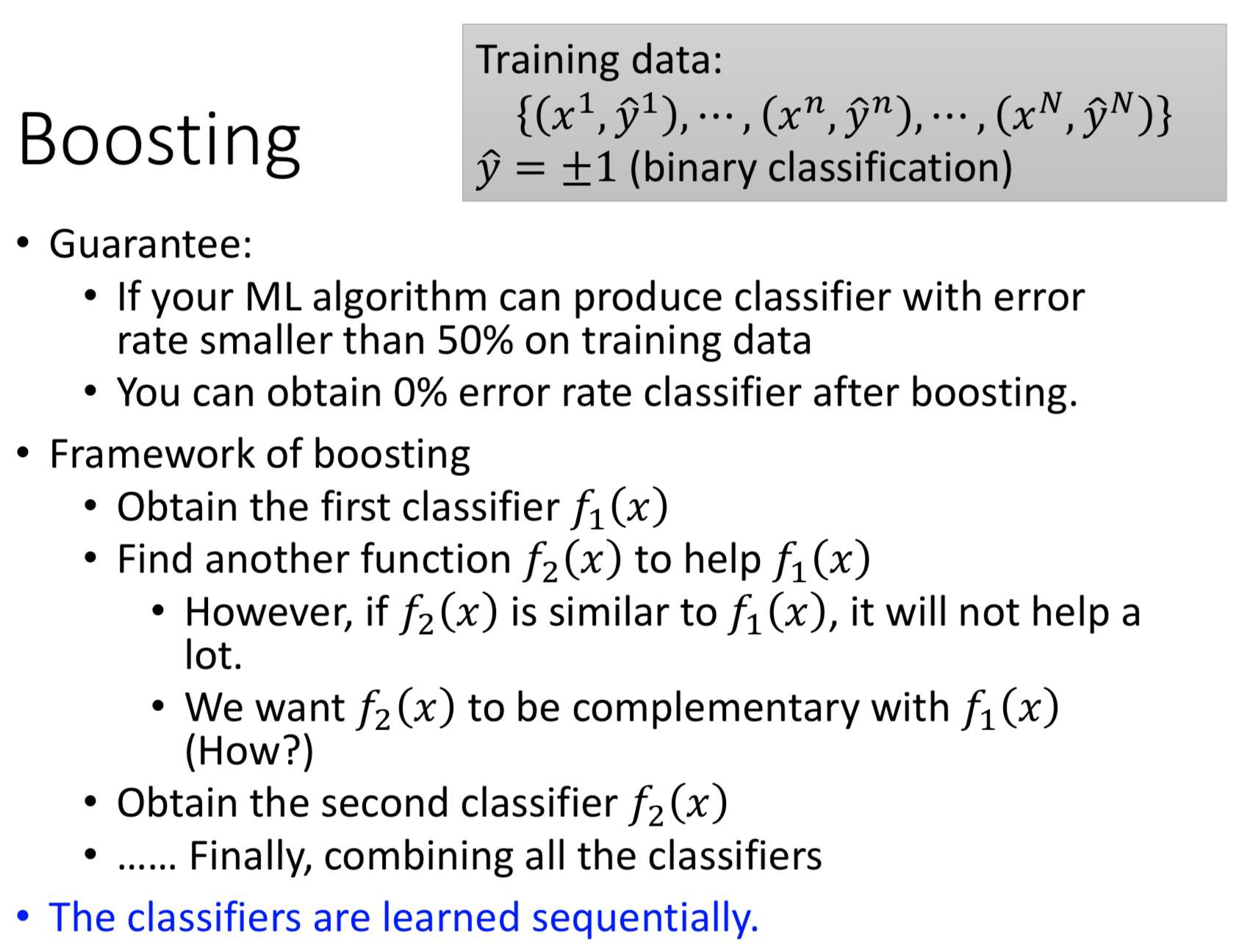 Boosting

Training data:
$\{(x^1, \hat{y}^1), \cdots, (x^n, \hat{y}^n), \cdots, (x^N, \hat{y}^N)\}$
$\hat{y} = \pm 1$ (binary classification)

• Guarantee:
  • If your ML algorithm can produce classifier with error rate smaller than 50% on training data
  • You can obtain 0% error rate classifier after boosting.
• Framework of boosting
  • Obtain the first classifier $f_1(x)$
  • Find another function $f_2(x)$ to help $f_1(x)$
    • However, if $f_2(x)$ is similar to $f_1(x)$, it will not help a lot.
    • We want $f_2(x)$ to be complementary with $f_1(x)$ (How?)
  • Obtain the second classifier $f_2(x)$
  • …… Finally, combining all the classifiers
• The classifiers are learned sequentially.